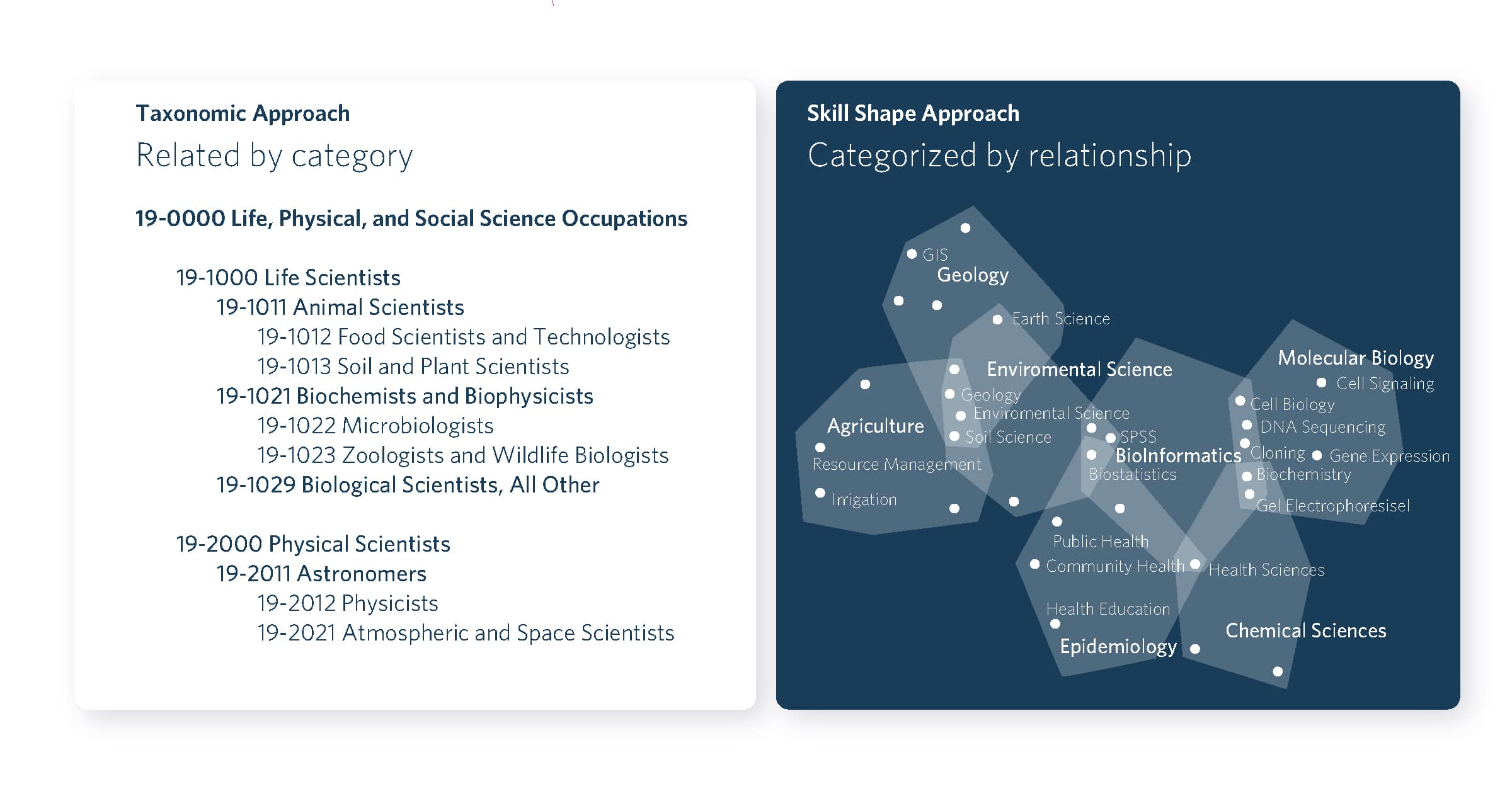 Taxonomic Approach

Related by category

19-0000 Life, Physical, and Social Science Occupations

19-1000 Life Scientists

19-1011 Animal Scientists

19-1012 Food Scientists and Technologists

19-1013 Soil and Plant Scientists

19-1021 Biochemists and Biophysicists

19-1022 Microbiologists

19-1023 Zoologists and Wildlife Biologists

19-1029 Biological Scientists, All Other

19-2000 Physical Scientists

19-2011 Astronomers

19-2012 Physicists

19-2021 Atmospheric and Space Scientists

Skill Shape Approach

Categorized by relationship

GIS

Geology

Earth Science

Enviromental Science

Geology

Enviromental Science

Soil Science

Agriculture

Resource Management

Irrigation

SPSS

BioInformatics

Biostatistics

Molecular Biology

Cell Signaling

Cell Biology

DNA Sequencing

Cloning

Gene Expression

Biochemistry

Gel Electrophoresisel

Public Health

Community Health

Health Sciences

Health Education

Epidemiology

Chemical Sciences